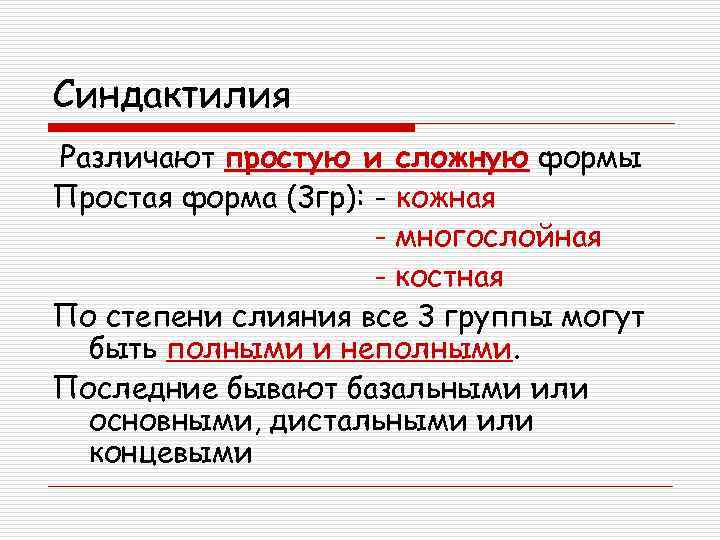 Синдактилия

Различают простую и сложную формы

Простая форма (3гр): - кожная
- многослойная
- костная

По степени слияния все 3 группы могут быть полными и неполными.

Последние бывают базальными или основными, дистальными или концевыми